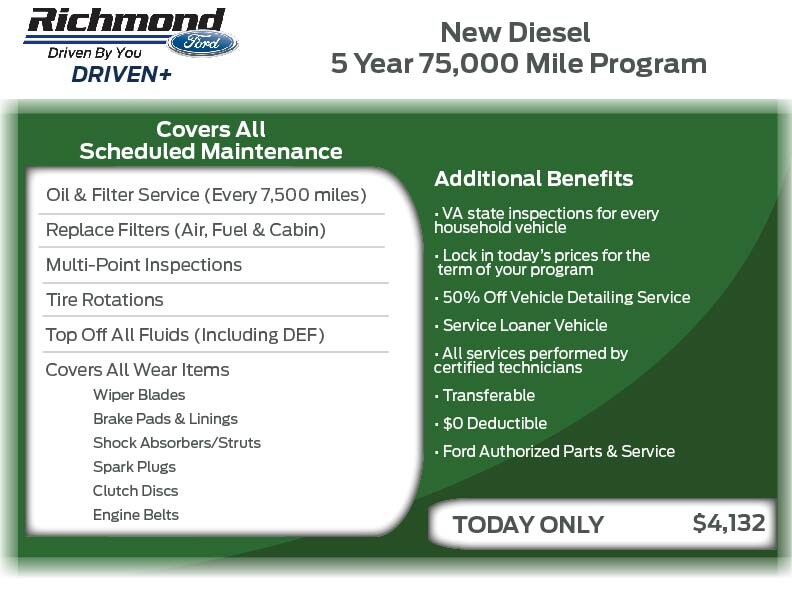 Richmond Ford
Driven By You
DRIVEN+

New Diesel
5 Year 75,000 Mile Program

Covers All
Scheduled Maintenance

Oil & Filter Service (Every 7,500 miles)
Replace Filters (Air, Fuel & Cabin)
Multi-Point Inspections
Tire Rotations
Top Off All Fluids (Including DEF)
Covers All Wear Items
Wiper Blades
Brake Pads & Linings
Shock Absorbers/Struts
Spark Plugs
Clutch Discs
Engine Belts

Additional Benefits
• VA state inspections for every household vehicle
• Lock in today's prices for the term of your program
• 50% Off Vehicle Detailing Service
• Service Loaner Vehicle
• All services performed by certified technicians
• Transferable
• $0 Deductible
• Ford Authorized Parts & Service

TODAY ONLY $4,132